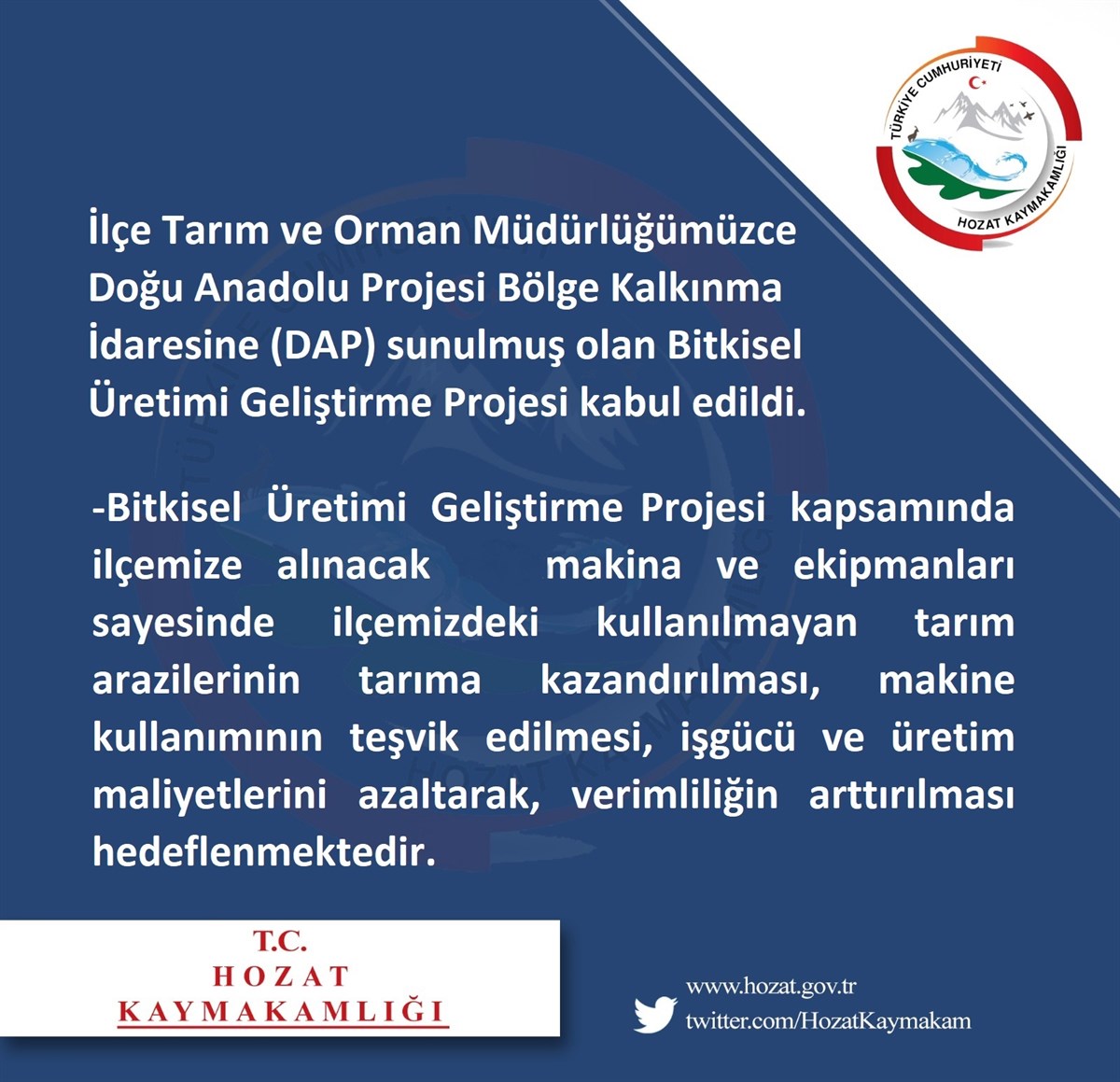 TÜRKİYE CUMHURİYETİ
HOZAT KAYMAKAMLIĞI

İlçe Tarım ve Orman Müdürlüğümüzce Doğu Anadolu Projesi Bölge Kalkınma İdaresine (DAP) sunulmuş olan Bitkisel Üretimi Geliştirme Projesi kabul edildi.

-Bitkisel Üretimi Geliştirme Projesi kapsamında ilçemize alınacak makina ve ekipmanları sayesinde ilçemizdeki kullanılmayan tarım arazilerinin tarıma kazandırılması, makine kullanımının teşvik edilmesi, işgücü ve üretim maliyetlerini azaltarak, verimliliğin arttırılması hedeflenmektedir.

T.C.
HOZAT
KAYMAKAMLIĞI

www.hozat.gov.tr
twitter.com/HozatKaymakam